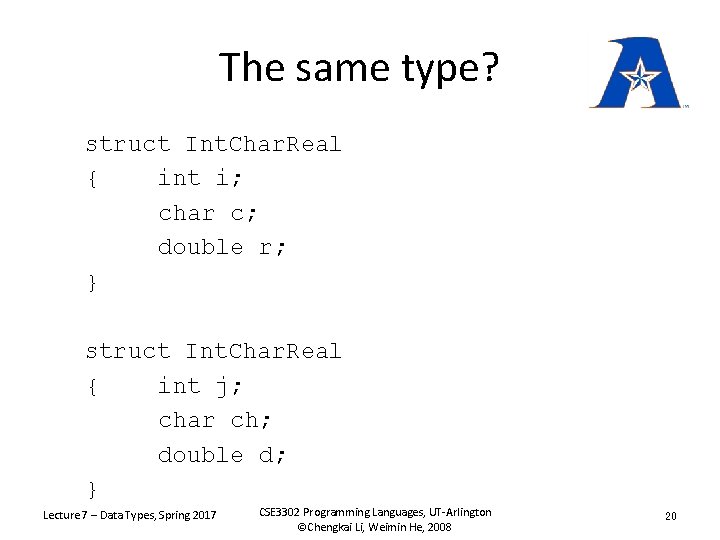 The same type?

struct IntCharReal
{    int i;
     char c;
     double r;
}

struct IntCharReal
{    int j;
     char ch;
     double d;
}

Lecture 7 – Data Types, Spring 2017

CSE3302 Programming Languages, UT-Arlington
©Chengkai Li, Weimin He, 2008

20